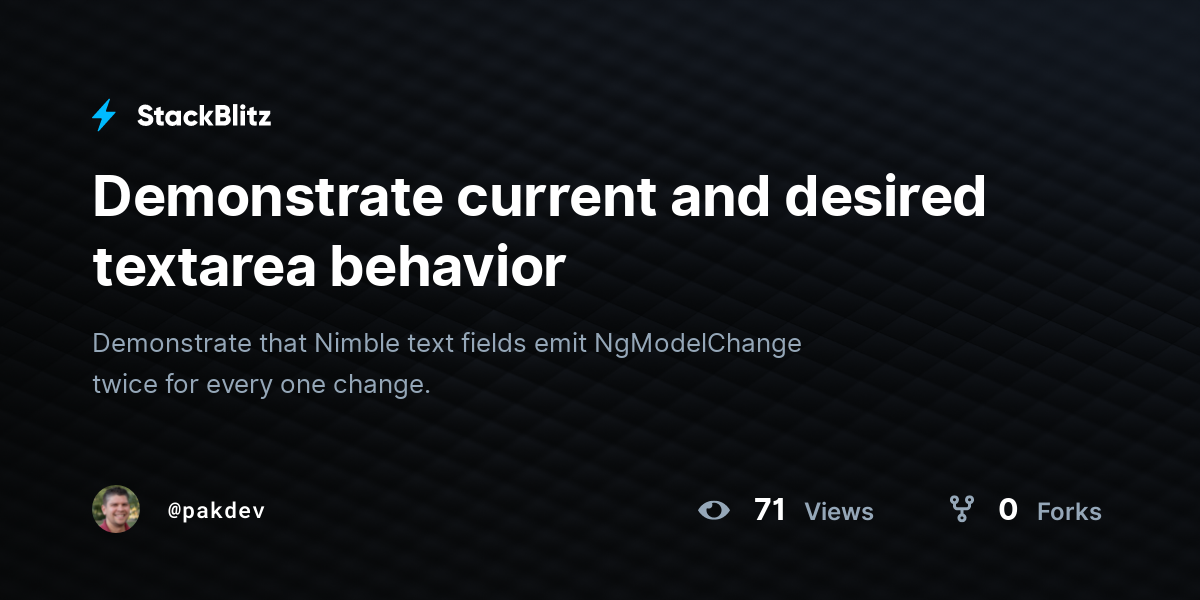 StackBlitz

Demonstrate current and desired textarea behavior

Demonstrate that Nimble text fields emit NgModelChange twice for every one change.

@pakdev

71 Views

0 Forks